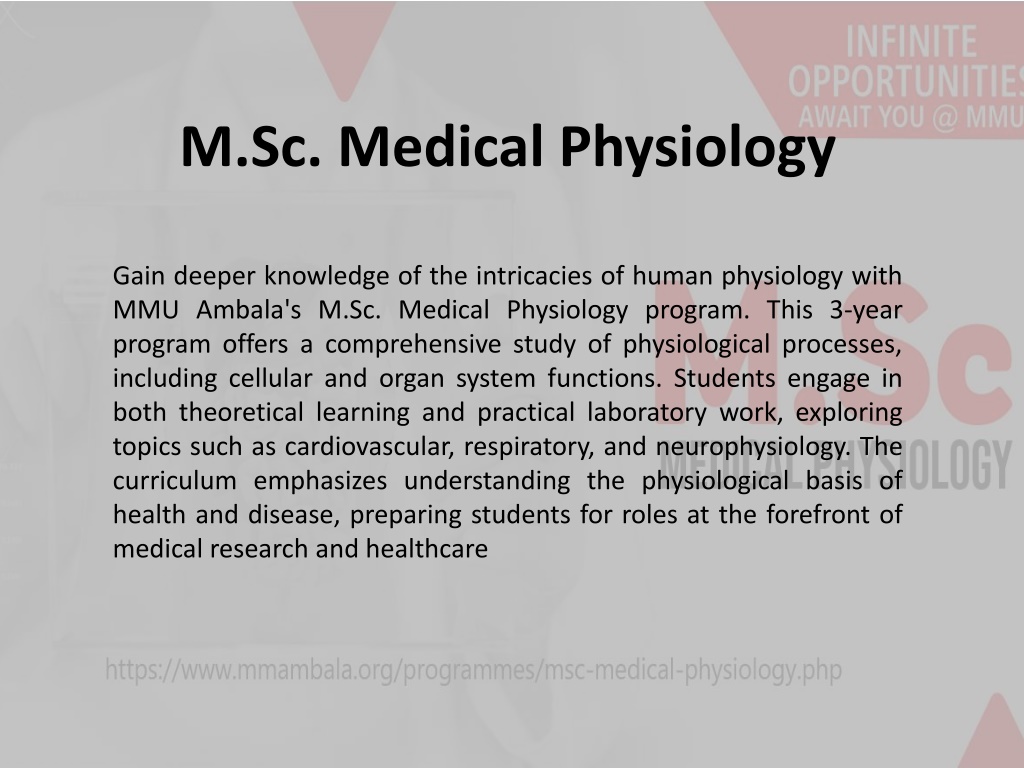 INFINITE OPPORTUNITIES AWAIT YOU @ MMU

M.Sc. Medical Physiology

Gain deeper knowledge of the intricacies of human physiology with MMU Ambala's M.Sc. Medical Physiology program. This 3-year program offers a comprehensive study of physiological processes, including cellular and organ system functions. Students engage in both theoretical learning and practical laboratory work, exploring topics such as cardiovascular, respiratory, and neurophysiology. The curriculum emphasizes understanding the physiological basis of health and disease, preparing students for roles at the forefront of medical research and healthcare

M.Sc
MEDICAL PHYSIOLOGY

https://www.mmambala.org/programmes/msc-medical-physiology.php